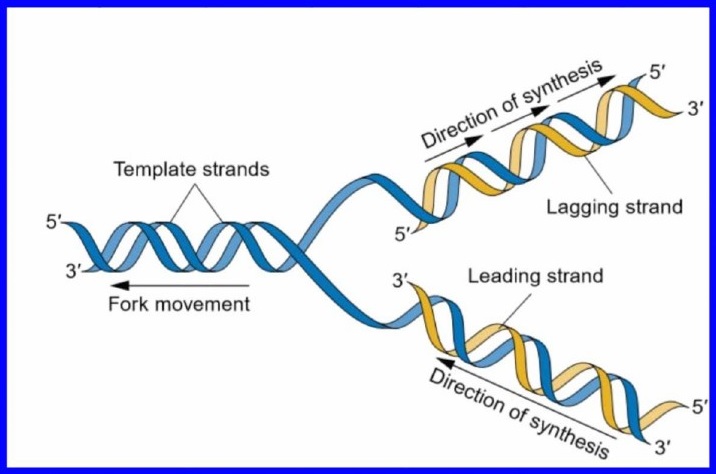 Template strands
5′
3′
Fork movement
Direction of synthesis
5′
3′
Lagging strand
5′
3′
Leading strand
Direction of synthesis
5′
3′